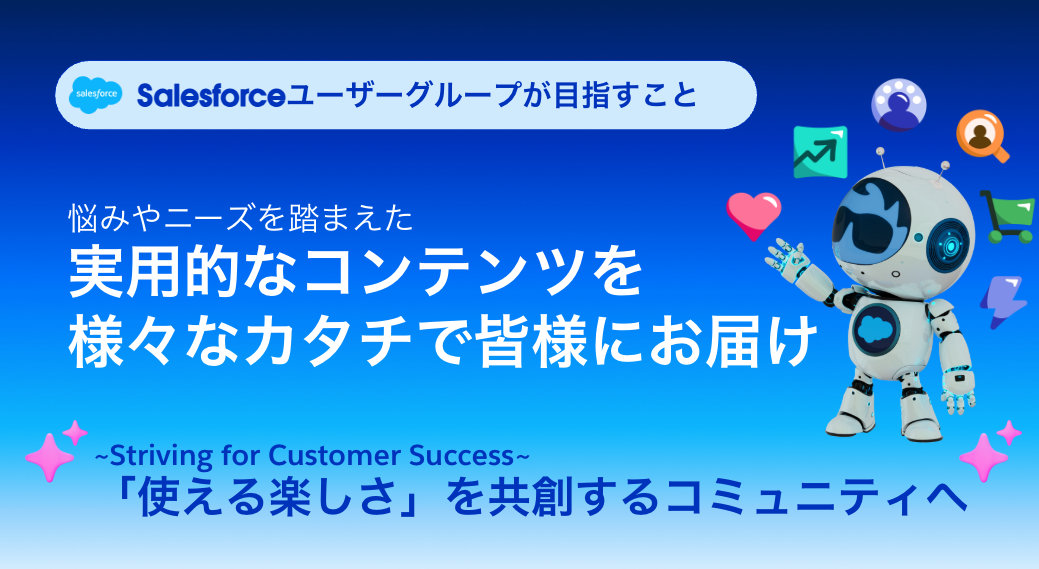 salesforce Salesforceユーザーグループが目指すこと

悩みやニーズを踏まえた
実用的なコンテンツを
様々なカタチで皆様にお届け

~Striving for Customer Success~
「使える楽しさ」を共創するコミュニティへ